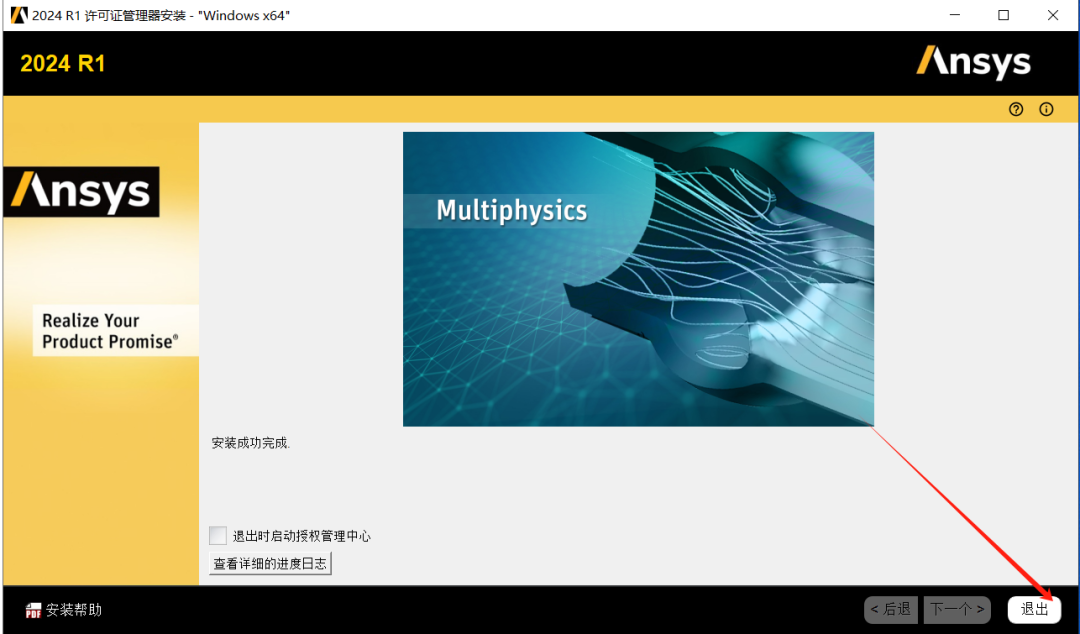 2024 R1 许可证管理器安装 - "Windows x64"

2024 R1

Ansys

Ansys

Realize Your Product Promise®

Multiphysics

安装成功完成.

退出时启动授权管理中心

查看详细的进度日志

PDF 安装帮助

< 后退

下一个 >

退出